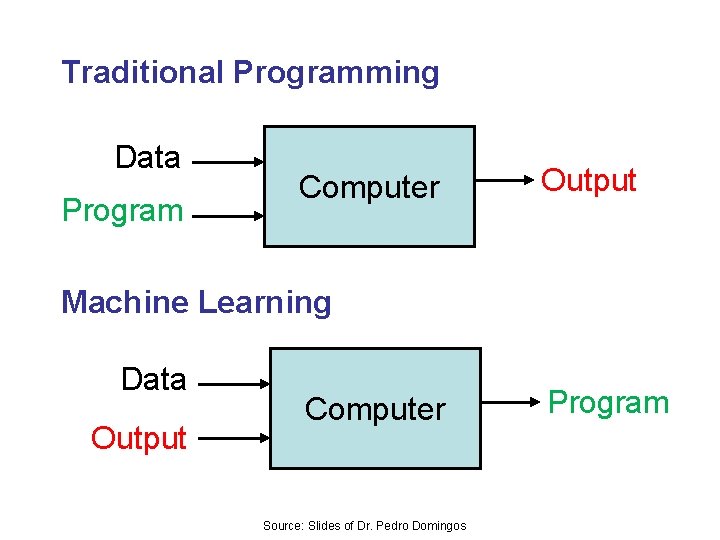 Traditional Programming

Data

Program

Computer

Output

Machine Learning

Data

Output

Computer

Program

Source: Slides of Dr. Pedro Domingos